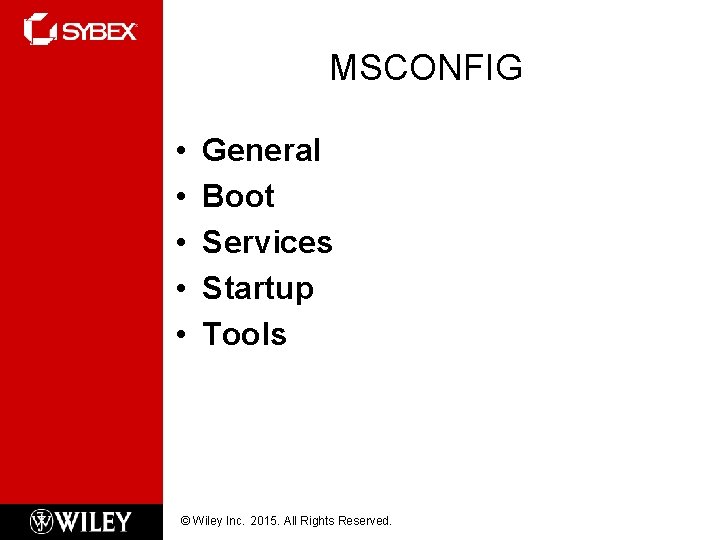 SYBEX

MSCONFIG

• General
• Boot
• Services
• Startup
• Tools

WILEY

© Wiley Inc. 2015. All Rights Reserved.